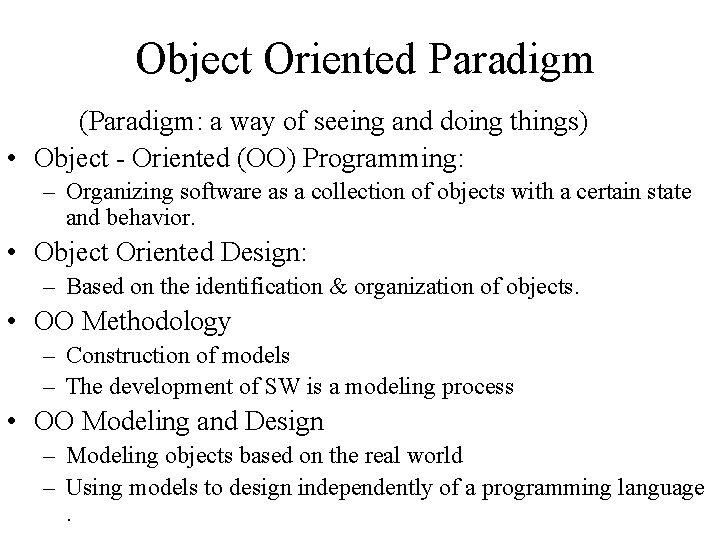 Object Oriented Paradigm

(Paradigm: a way of seeing and doing things)

• Object - Oriented (OO) Programming:
– Organizing software as a collection of objects with a certain state and behavior.
• Object Oriented Design:
– Based on the identification & organization of objects.
• OO Methodology
– Construction of models
– The development of SW is a modeling process
• OO Modeling and Design
– Modeling objects based on the real world
– Using models to design independently of a programming language .